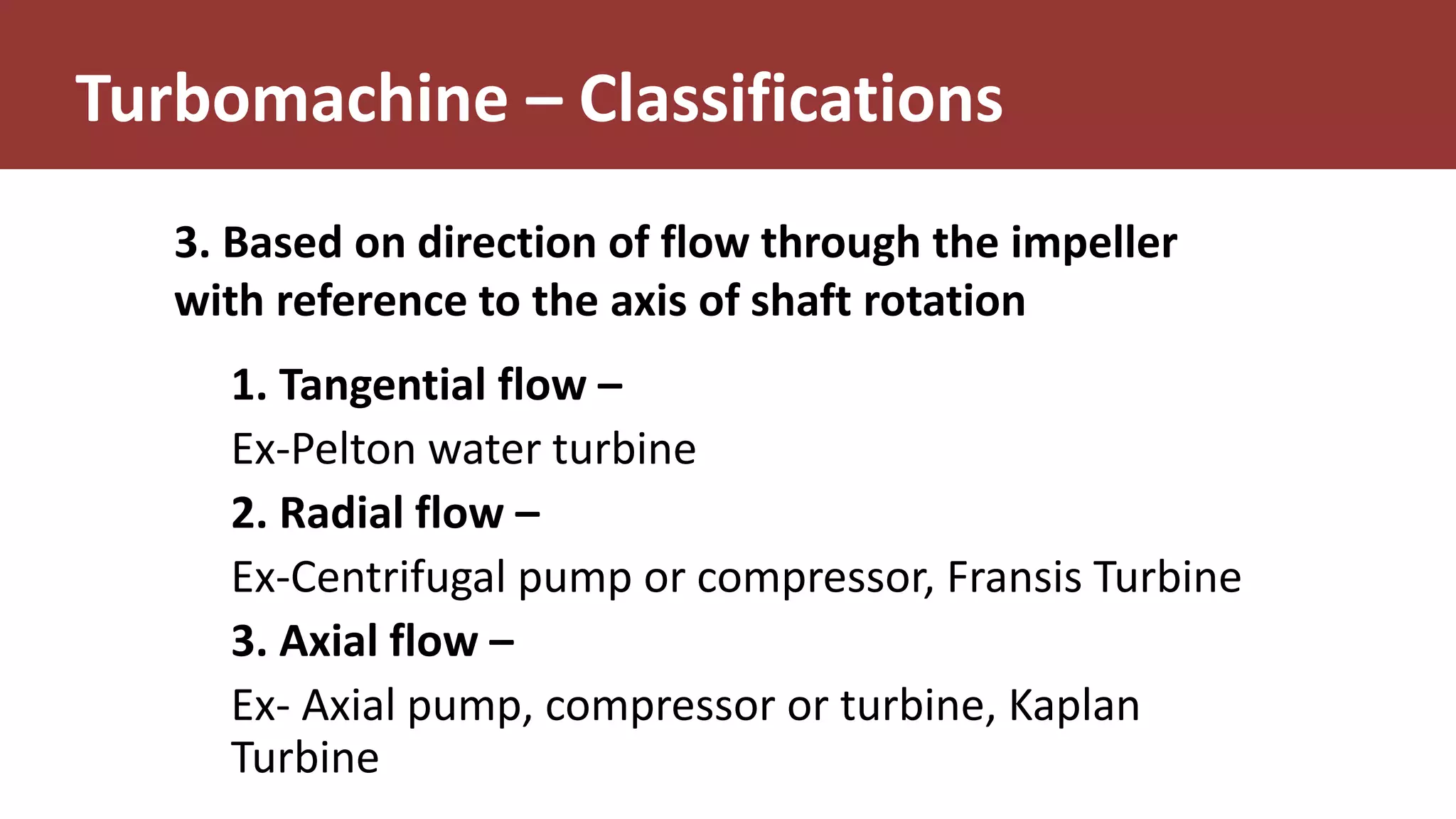 Turbomachine – Classifications

3. Based on direction of flow through the impeller with reference to the axis of shaft rotation

1. Tangential flow –

Ex-Pelton water turbine

2. Radial flow –

Ex-Centrifugal pump or compressor, Fransis Turbine

3. Axial flow –

Ex- Axial pump, compressor or turbine, Kaplan Turbine